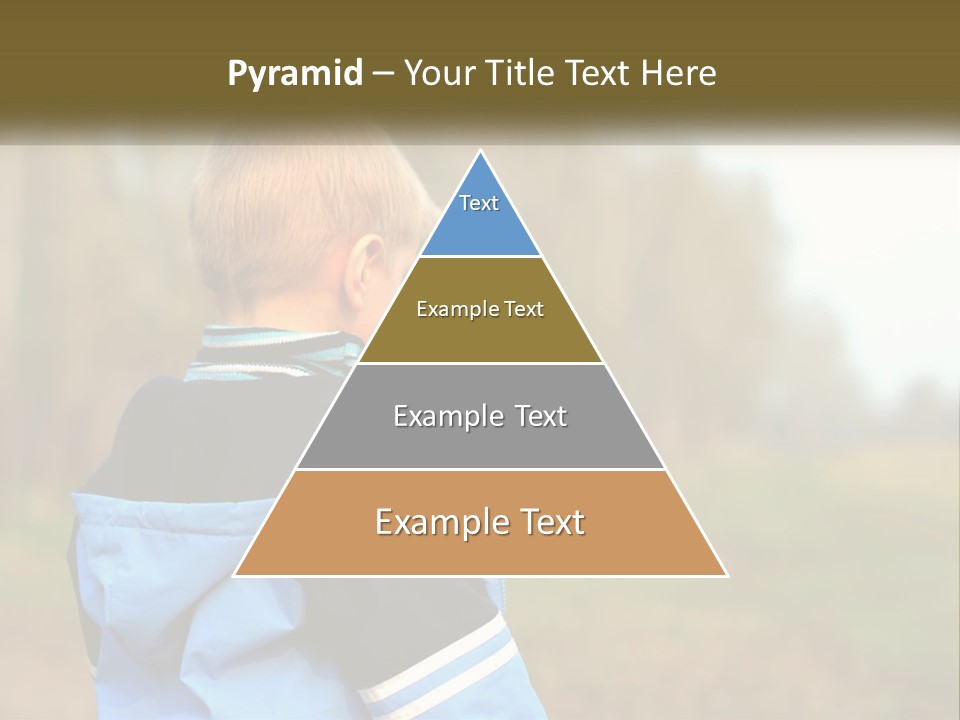 Pyramid – Your Title Text Here

Text

Example Text

Example Text

Example Text